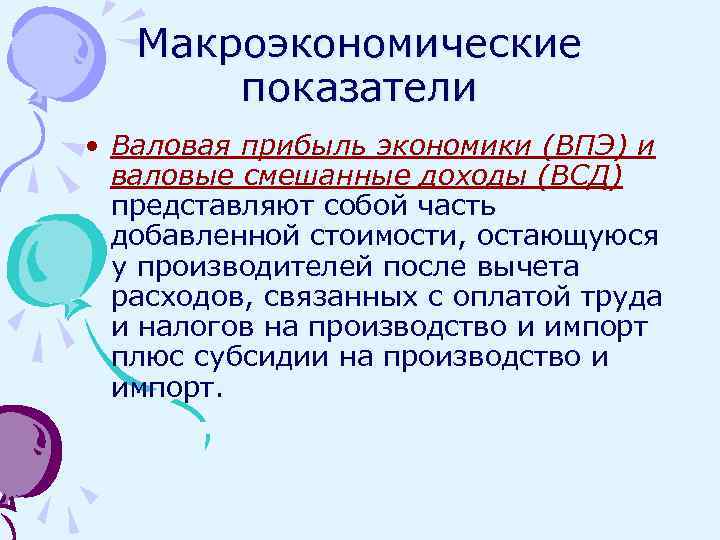 Макроэкономические показатели

• Валовая прибыль экономики (ВПЭ) и валовые смешанные доходы (ВСД) представляют собой часть добавленной стоимости, остающуюся у производителей после вычета расходов, связанных с оплатой труда и налогов на производство и импорт плюс субсидии на производство и импорт.